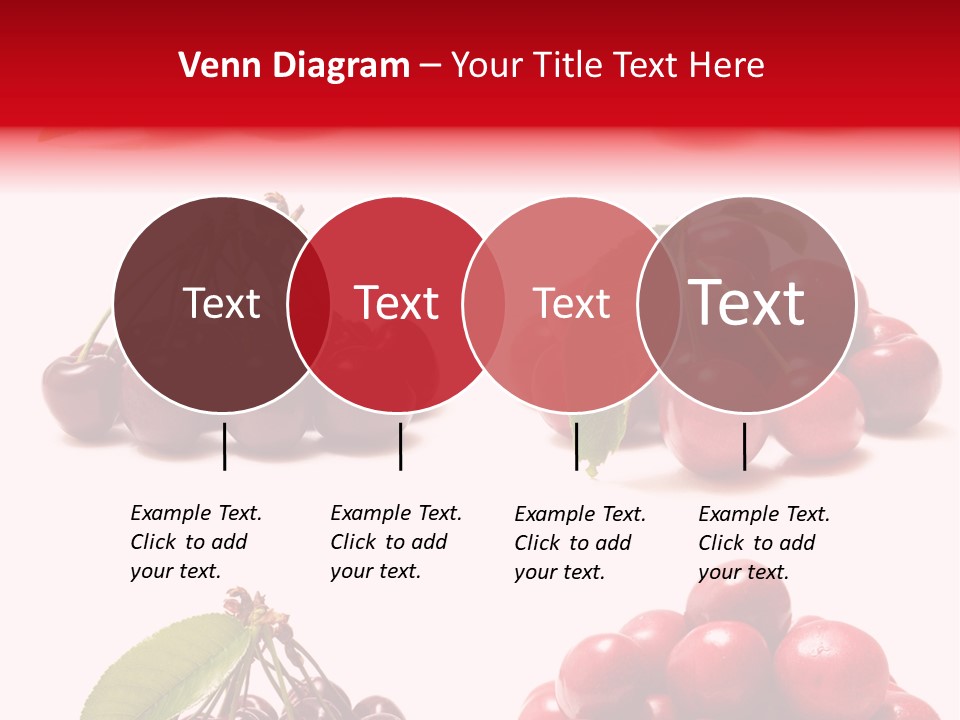 Venn Diagram – Your Title Text Here

Text

Text

Text

Text

Example Text. Click to add your text.

Example Text. Click to add your text.

Example Text. Click to add your text.

Example Text. Click to add your text.